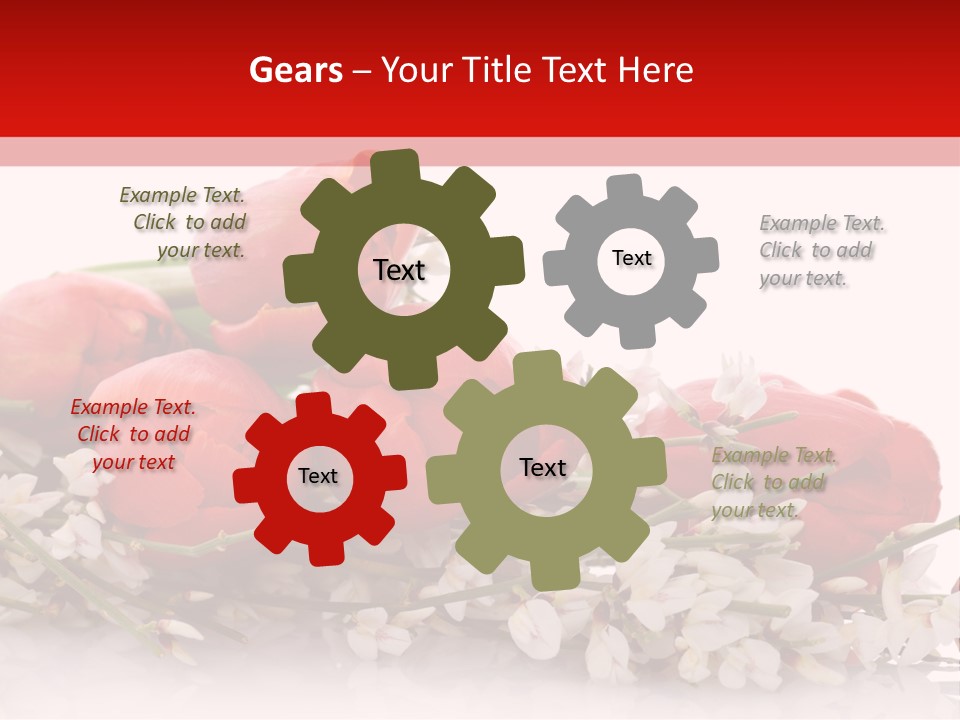 Gears – Your Title Text Here

Example Text. Click to add your text.

Text

Text

Example Text. Click to add your text.

Example Text. Click to add your text

Text

Text

Example Text. Click to add your text.